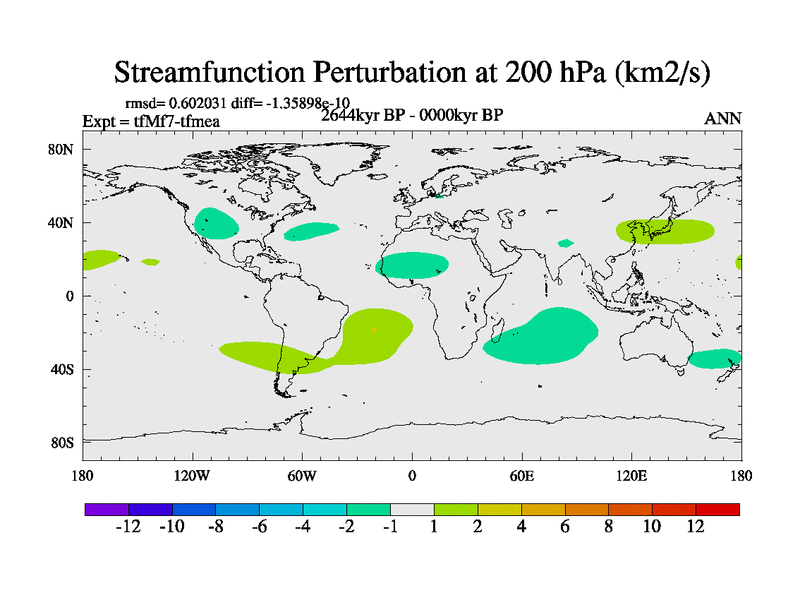 Streamfunction Perturbation at 200 hPa (km2/s)

rmsd= 0.602031 diff= -1.35898e-10
Expt = tfMf7-tfmea
2644kyr BP - 0000kyr BP
ANN

80N
40N
0
40S
80S

180
120W
60W
0
60E
120E
180

-12 -10 -8 -6 -4 -2 -1 1 2 4 6 8 10 12